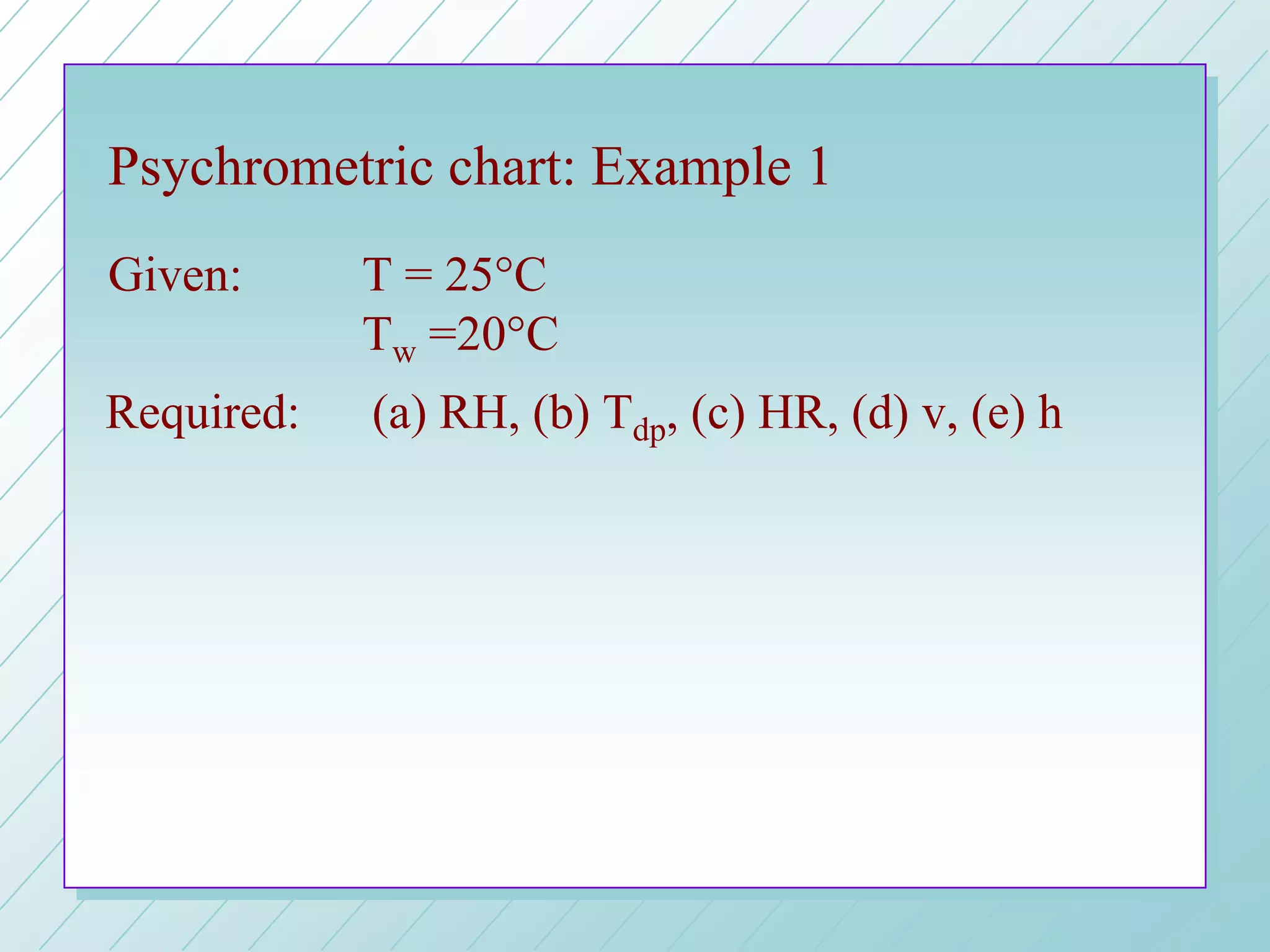 Psychrometric chart: Example 1

Given: $T = 25°C$
$T_w = 20°C$

Required: (a) RH, (b) $T_{dp}$, (c) HR, (d) v, (e) h